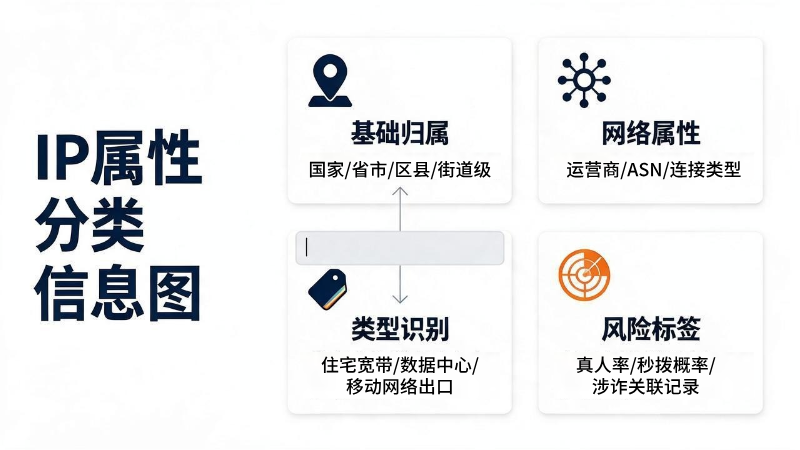 IP属性分类信息图

基础归属
国家/省市/区县/街道级

网络属性
运营商/ASN/连接类型

类型识别
住宅宽带/数据中心/移动网络出口

风险标签
真人率/秒拨概率/涉诈关联记录